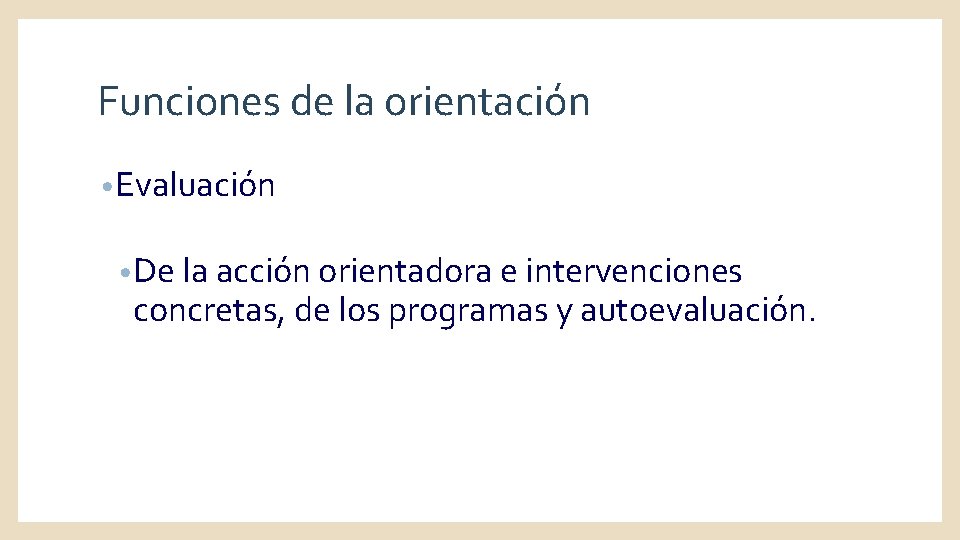 Funciones de la orientación

• Evaluación

• De la acción orientadora e intervenciones concretas, de los programas y autoevaluación.